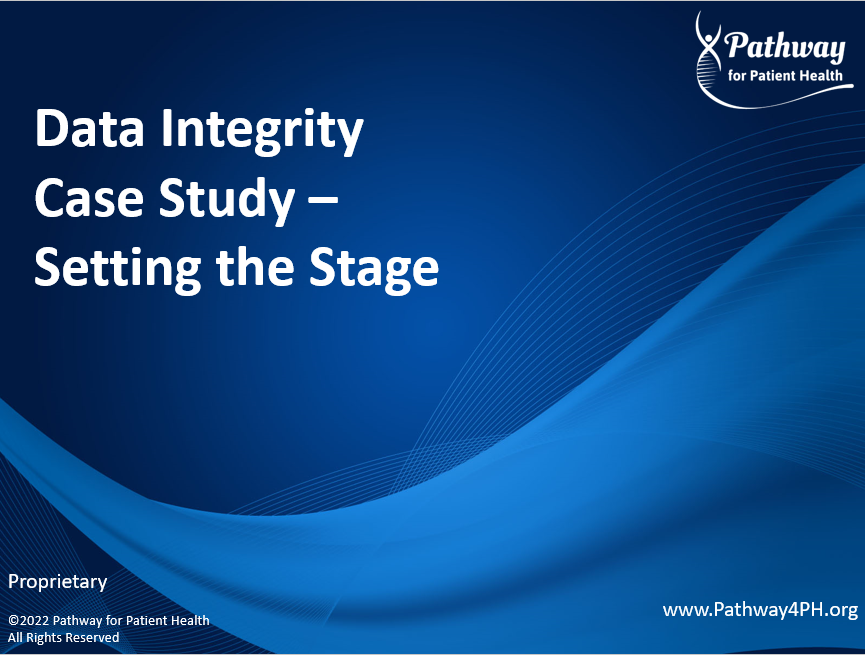 Pathway
for Patient Health

Data Integrity Case Study – Setting the Stage

Proprietary

©2022 Pathway for Patient Health
All Rights Reserved

www.Pathway4PH.org